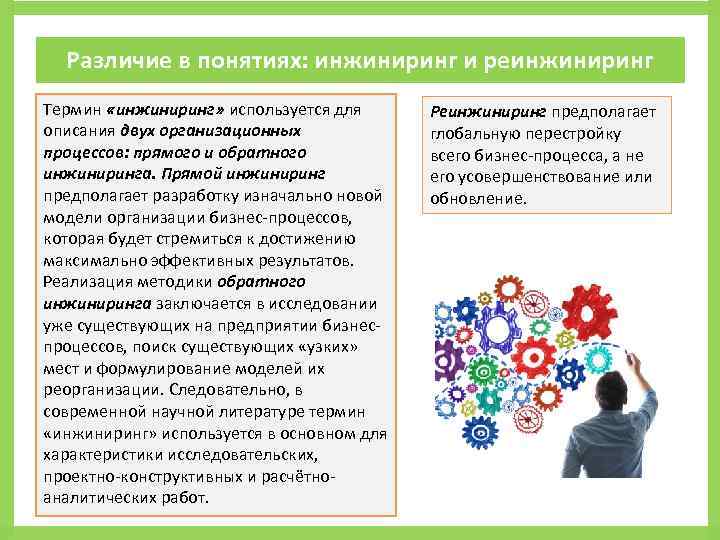 Различие в понятиях: инжиниринг и реинжиниринг

Термин «инжиниринг» используется для описания двух организационных процессов: прямого и обратного инжиниринга. Прямой инжиниринг предполагает разработку изначально новой модели организации бизнес-процессов, которая будет стремиться к достижению максимально эффективных результатов. Реализация методики обратного инжиниринга заключается в исследовании уже существующих на предприятии бизнес-процессов, поиск существующих «узких» мест и формулирование моделей их реорганизации. Следовательно, в современной научной литературе термин «инжиниринг» используется в основном для характеристики исследовательских, проектно-конструктивных и расчётно-аналитических работ.

Реинжиниринг предполагает глобальную перестройку всего бизнес-процесса, а не его усовершенствование или обновление.